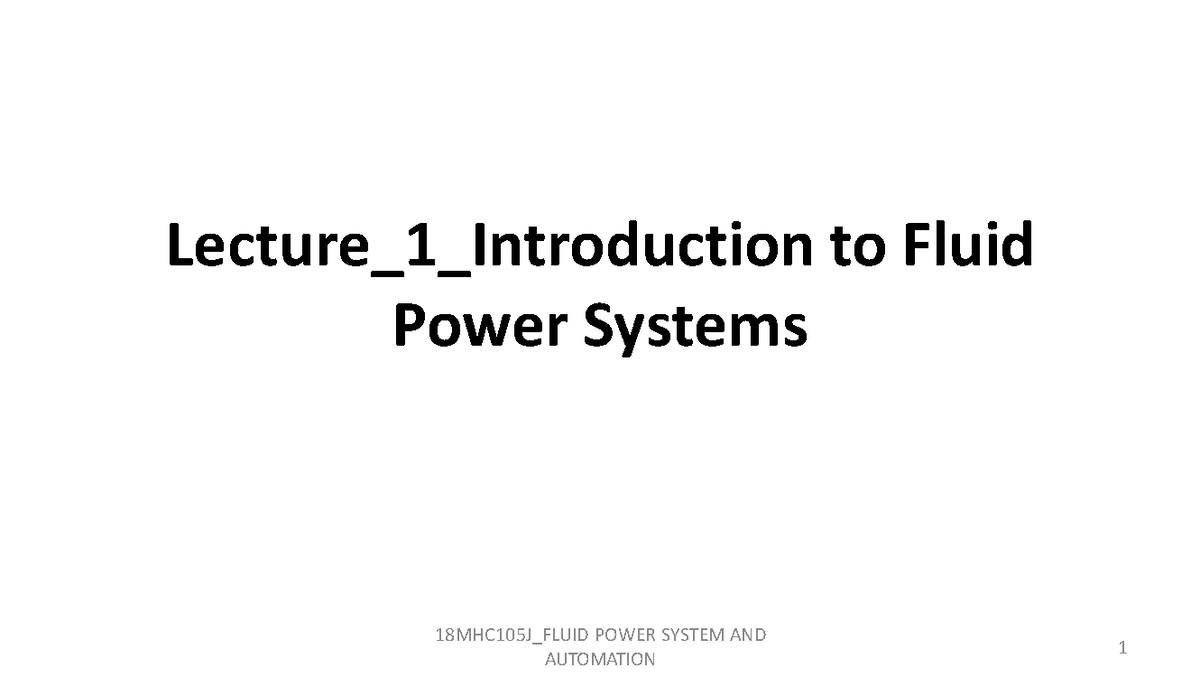 Lecture_1_Introduction to Fluid Power Systems

18MHC105J_FLUID POWER SYSTEM AND AUTOMATION

1